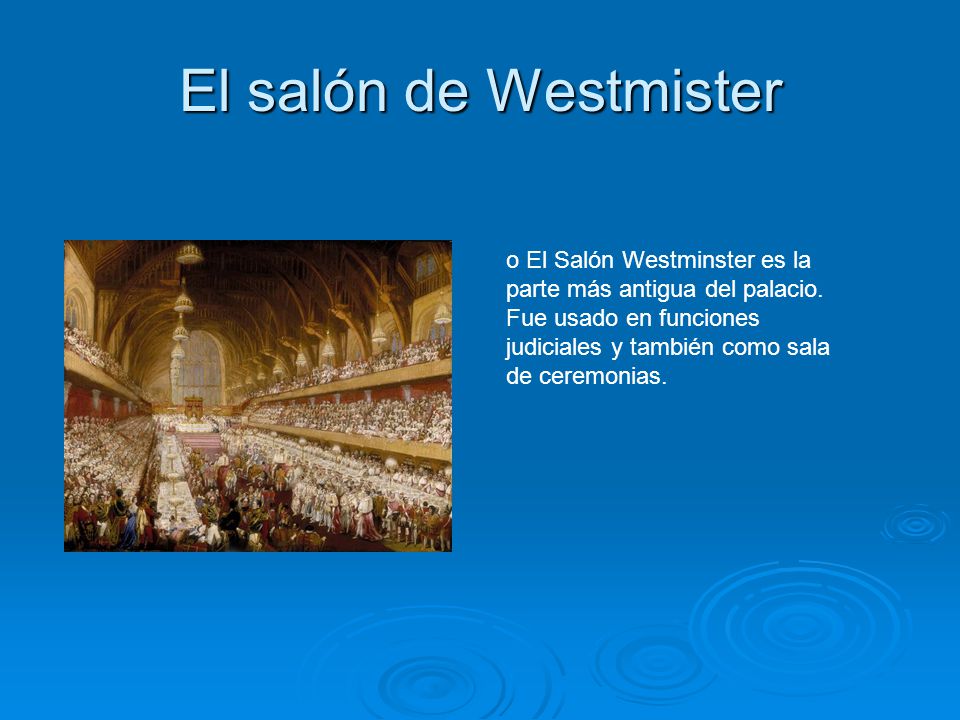 El salón de Westmister

o El Salón Westminster es la parte más antigua del palacio. Fue usado en funciones judiciales y también como sala de ceremonias.